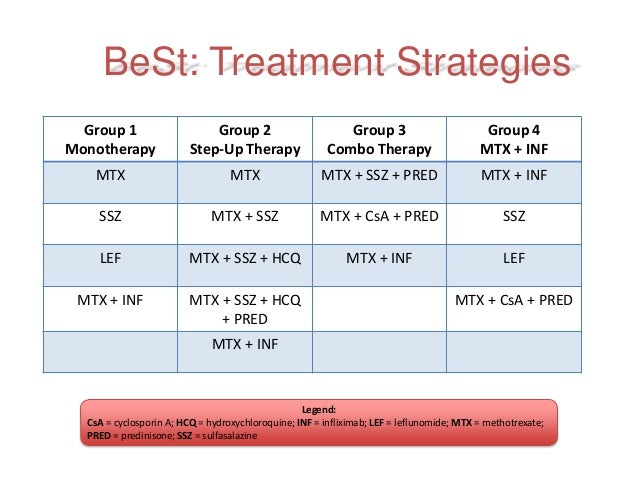 BeSt: Treatment Strategies

| Group 1 Monotherapy | Group 2 Step-Up Therapy | Group 3 Combo Therapy | Group 4 MTX + INF |
|---|---|---|---|
| MTX | MTX | MTX + SSZ + PRED | MTX + INF |
| SSZ | MTX + SSZ | MTX + CsA + PRED | SSZ |
| LEF | MTX + SSZ + HCQ | MTX + INF | LEF |
| MTX + INF | MTX + SSZ + HCQ + PRED | | MTX + CsA + PRED |
| | MTX + INF | | |

Legend:
CsA = cyclosporin A; HCQ = hydroxychloroquine; INF = infliximab; LEF = leflunomide; MTX = methotrexate; PRED = predinisone; SSZ = sulfasalazine